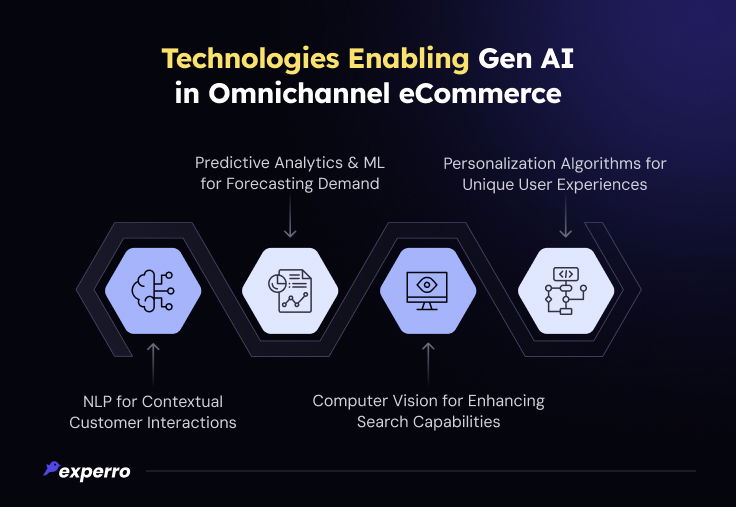 Technologies Enabling Gen AI in Omnichannel eCommerce

Predictive Analytics & ML for Forecasting Demand

Personalization Algorithms for Unique User Experiences

NLP for Contextual Customer Interactions

Computer Vision for Enhancing Search Capabilities

experro